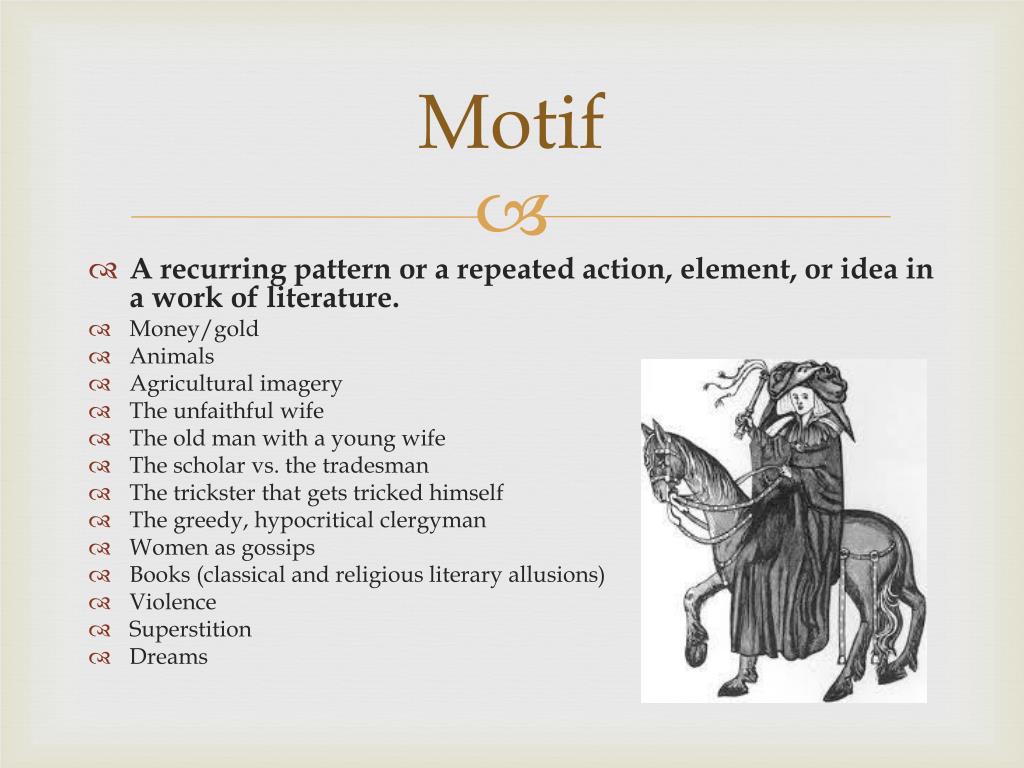 Motif

A recurring pattern or a repeated action, element, or idea in a work of literature.
Money/gold
Animals
Agricultural imagery
The unfaithful wife
The old man with a young wife
The scholar vs. the tradesman
The trickster that gets tricked himself
The greedy, hypocritical clergyman
Women as gossips
Books (classical and religious literary allusions)
Violence
Superstition
Dreams